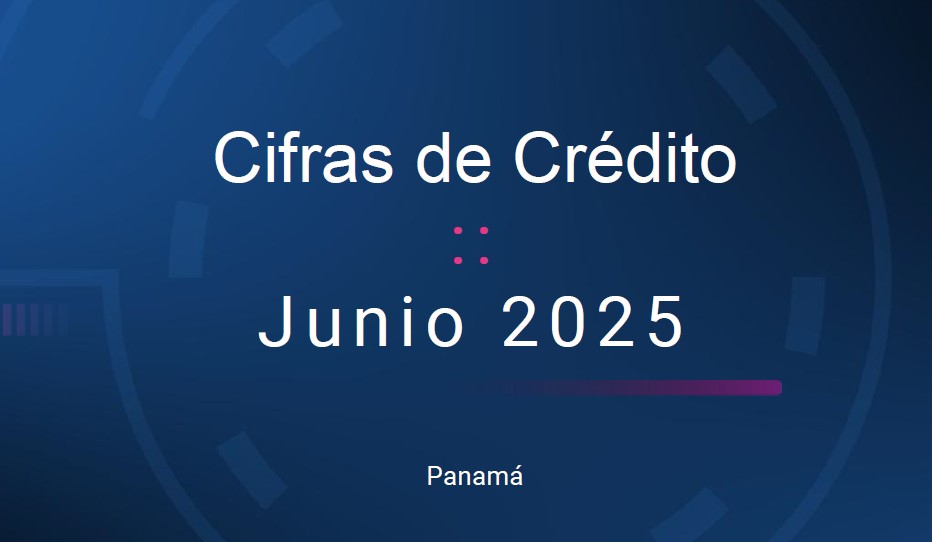 Cifras de Crédito

Junio 2025

Panamá